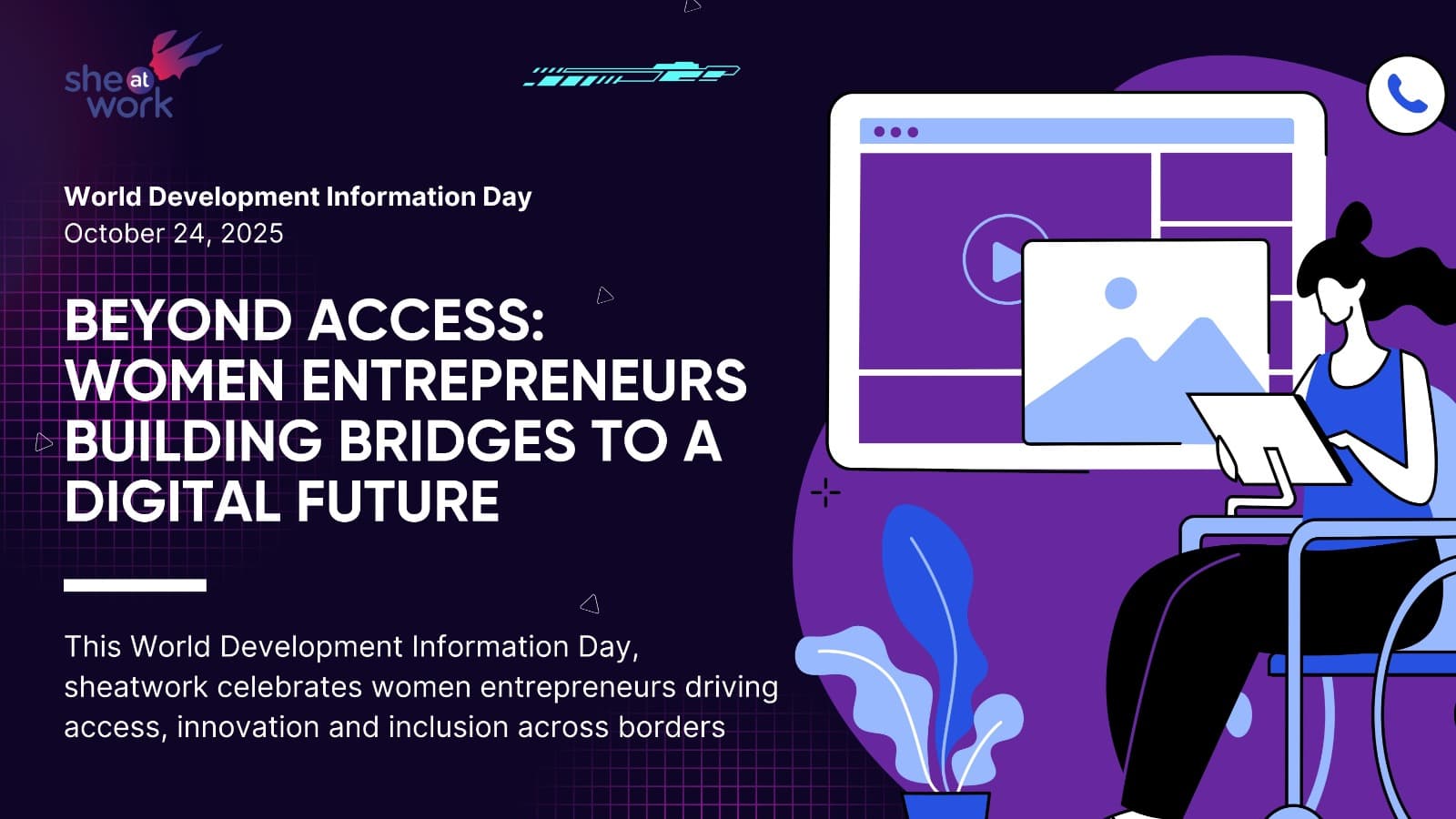 she at work

World Development Information Day
October 24, 2025

BEYOND ACCESS: WOMEN ENTREPRENEURS BUILDING BRIDGES TO A DIGITAL FUTURE

This World Development Information Day, sheatwork celebrates women entrepreneurs driving access, innovation and inclusion across borders